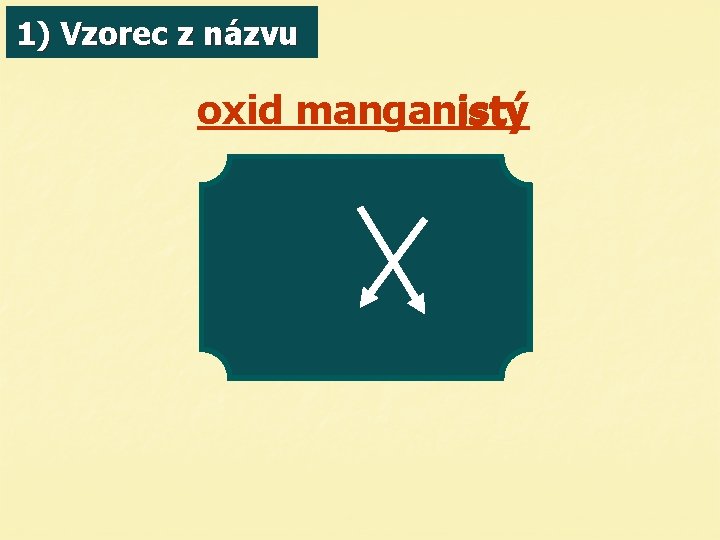 1) Vzorec z názvu

oxid manganistý